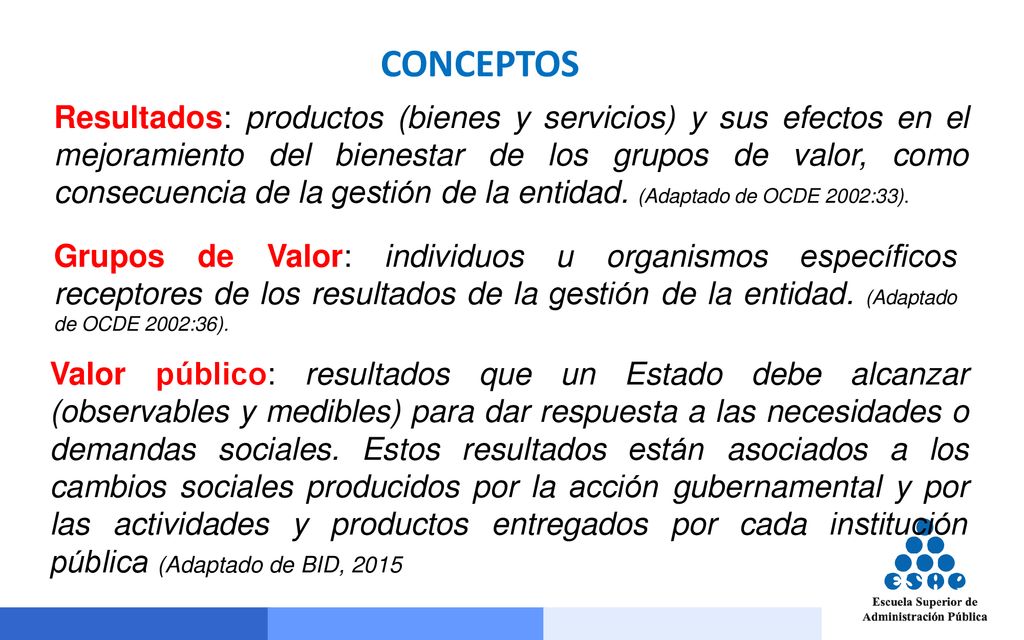 CONCEPTOS

Resultados: productos (bienes y servicios) y sus efectos en el mejoramiento del bienestar de los grupos de valor, como consecuencia de la gestión de la entidad. (Adaptado de OCDE 2002:33).

Grupos de Valor: individuos u organismos específicos receptores de los resultados de la gestión de la entidad. (Adaptado de OCDE 2002:36).

Valor público: resultados que un Estado debe alcanzar (observables y medibles) para dar respuesta a las necesidades o demandas sociales. Estos resultados están asociados a los cambios sociales producidos por la acción gubernamental y por las actividades y productos entregados por cada institución pública (Adaptado de BID, 2015

ESAP
Escuela Superior de Administración Pública